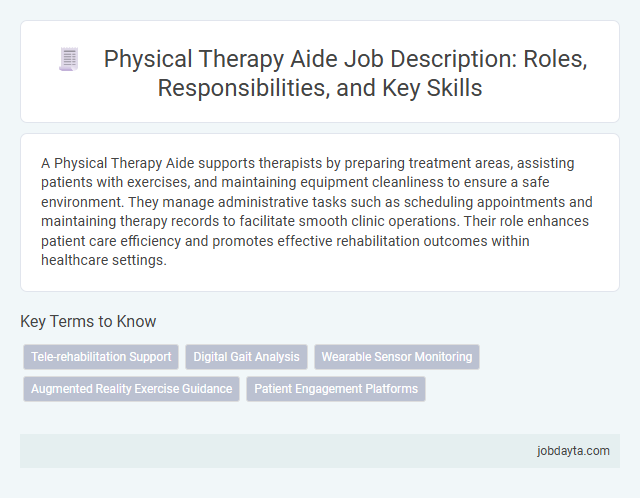 Physical Therapy Aide Job Description: Roles, Responsibilities, and Key Skills

A Physical Therapy Aide supports therapists by preparing treatment areas, assisting patients with exercises, and maintaining equipment cleanliness to ensure a safe environment. They manage administrative tasks such as scheduling appointments and maintaining therapy records to facilitate smooth clinic operations. Their role enhances patient care efficiency and promotes effective rehabilitation outcomes within healthcare settings.

Key Terms to Know

Tele-rehabilitation Support
Digital Gait Analysis
Wearable Sensor Monitoring
Augmented Reality Exercise Guidance
Patient Engagement Platforms

jobdayta.com